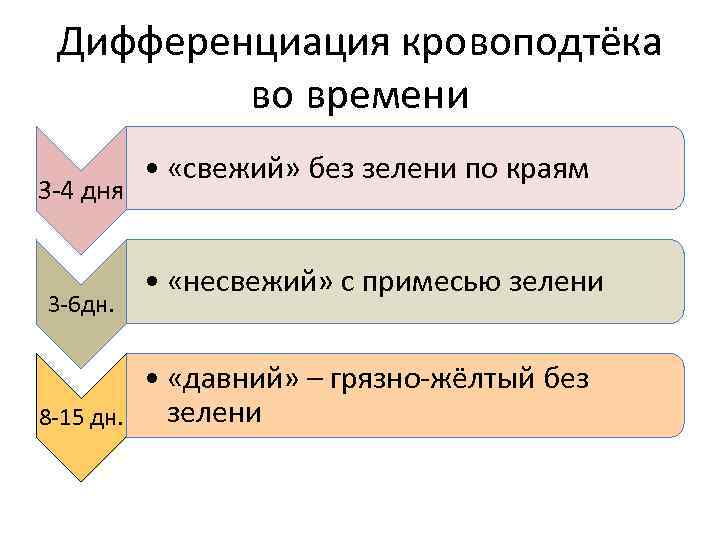 Дифференциация кровоподтёка во времени

3-4 дня

• «свежий» без зелени по краям

3-6дн.

• «несвежий» с примесью зелени

8-15 дн.

• «давний» – грязно-жёлтый без зелени